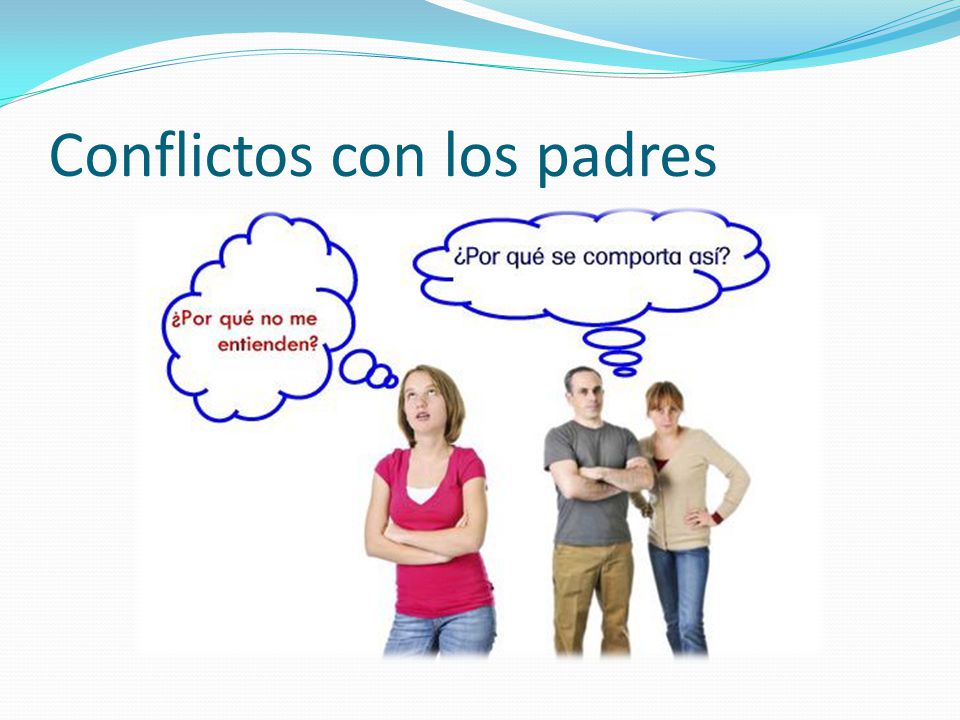 Conflictos con los padres

¿Por qué no me entienden?

¿Por qué se comporta así?